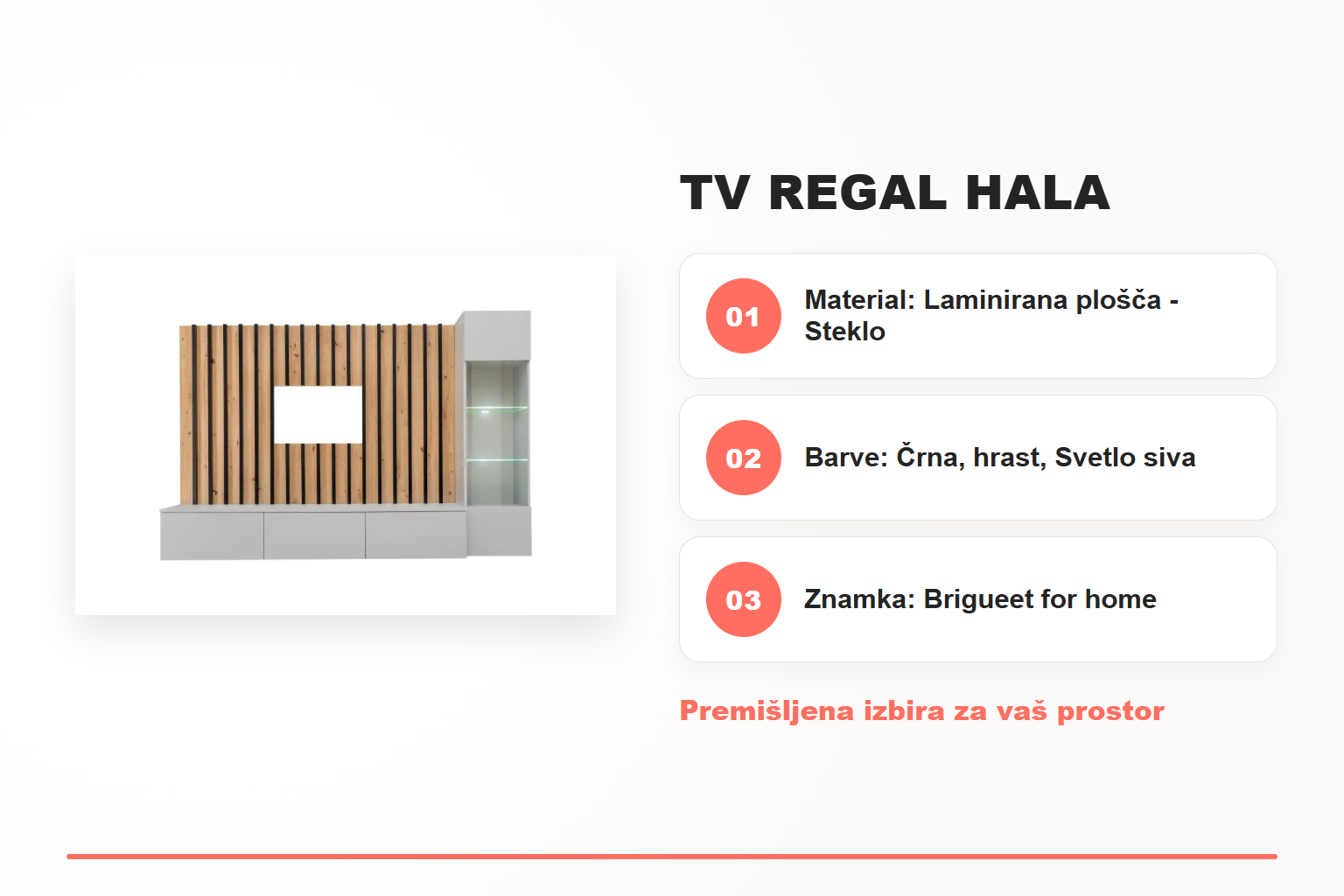 TV REGAL HALA

01 Material: Laminirana plošča - Steklo

02 Barve: Črna, hrast, Svetlo siva

03 Znamka: Brigueet for home

Premišljena izbira za vaš prostor